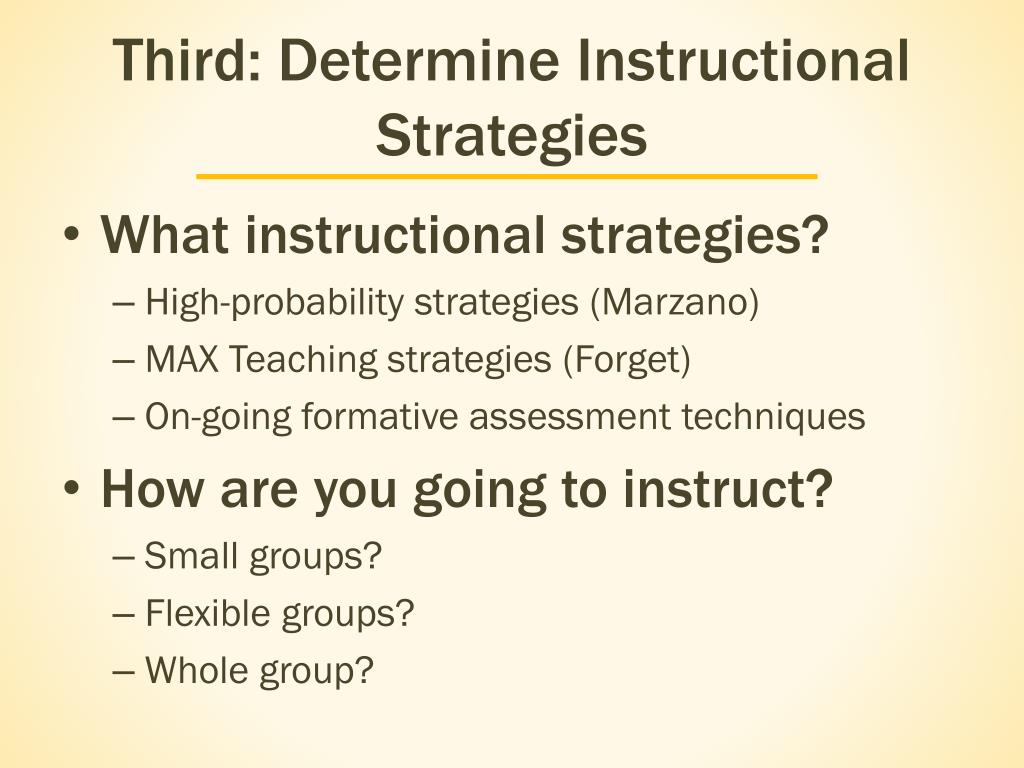 Third: Determine Instructional Strategies

• What instructional strategies?
– High-probability strategies (Marzano)
– MAX Teaching strategies (Forget)
– On-going formative assessment techniques

• How are you going to instruct?
– Small groups?
– Flexible groups?
– Whole group?